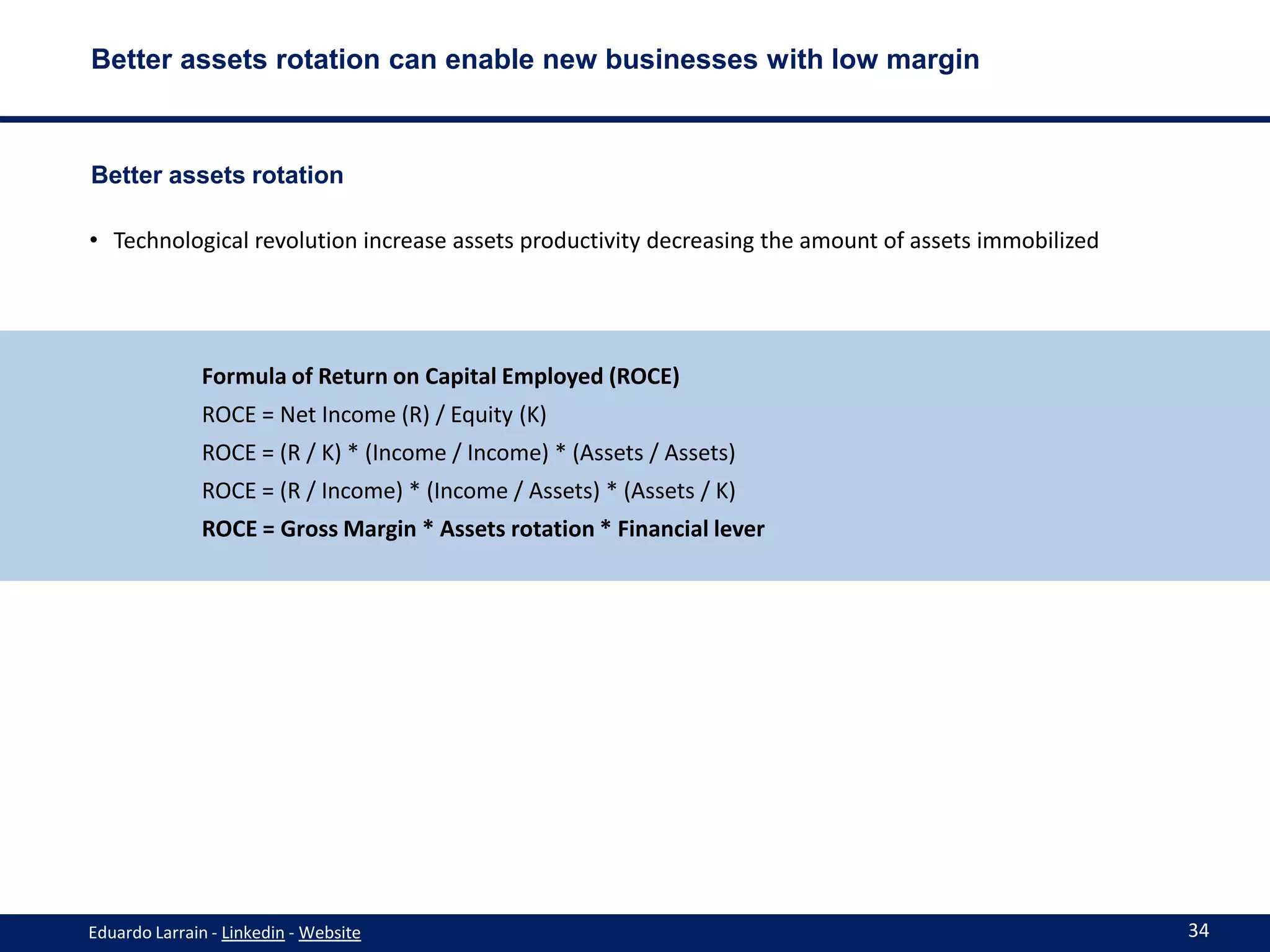 Better assets rotation can enable new businesses with low margin

Better assets rotation

• Technological revolution increase assets productivity decreasing the amount of assets immobilized

Formula of Return on Capital Employed (ROCE)

ROCE = Net Income (R) / Equity (K)

ROCE = (R / K) * (Income / Income) * (Assets / Assets)

ROCE = (R / Income) * (Income / Assets) * (Assets / K)

ROCE = Gross Margin * Assets rotation * Financial lever

Eduardo Larrain - Linkedin - Website

34